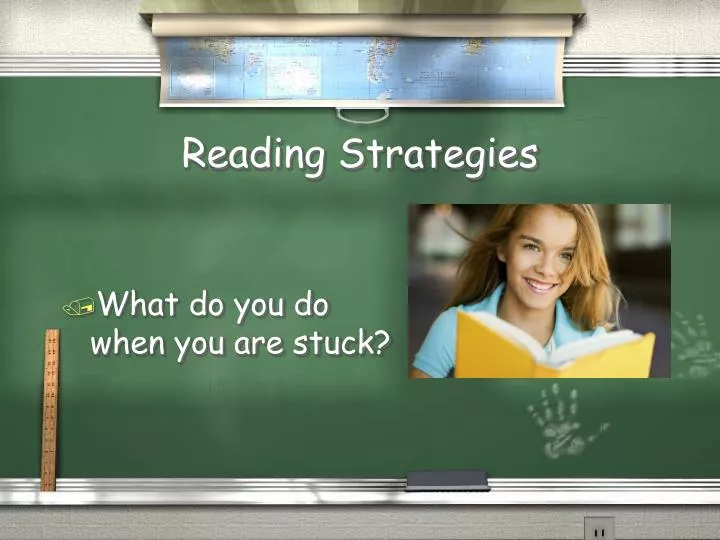 Reading Strategies

What do you do when you are stuck?